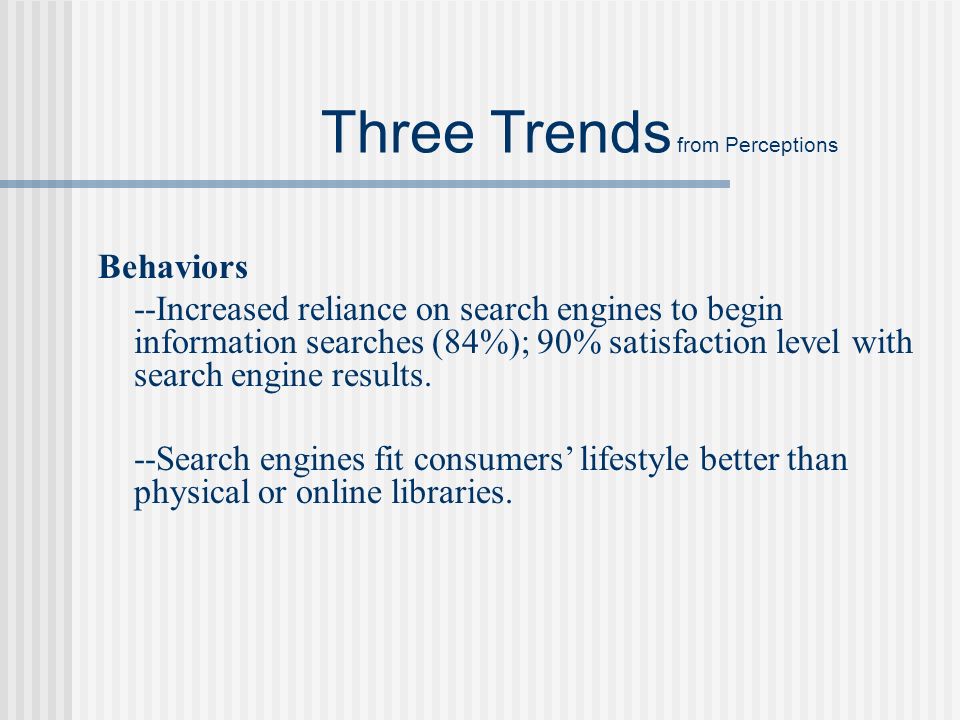 Three Trends from Perceptions

Behaviors

--Increased reliance on search engines to begin information searches (84%); 90% satisfaction level with search engine results.

--Search engines fit consumers’ lifestyle better than physical or online libraries.